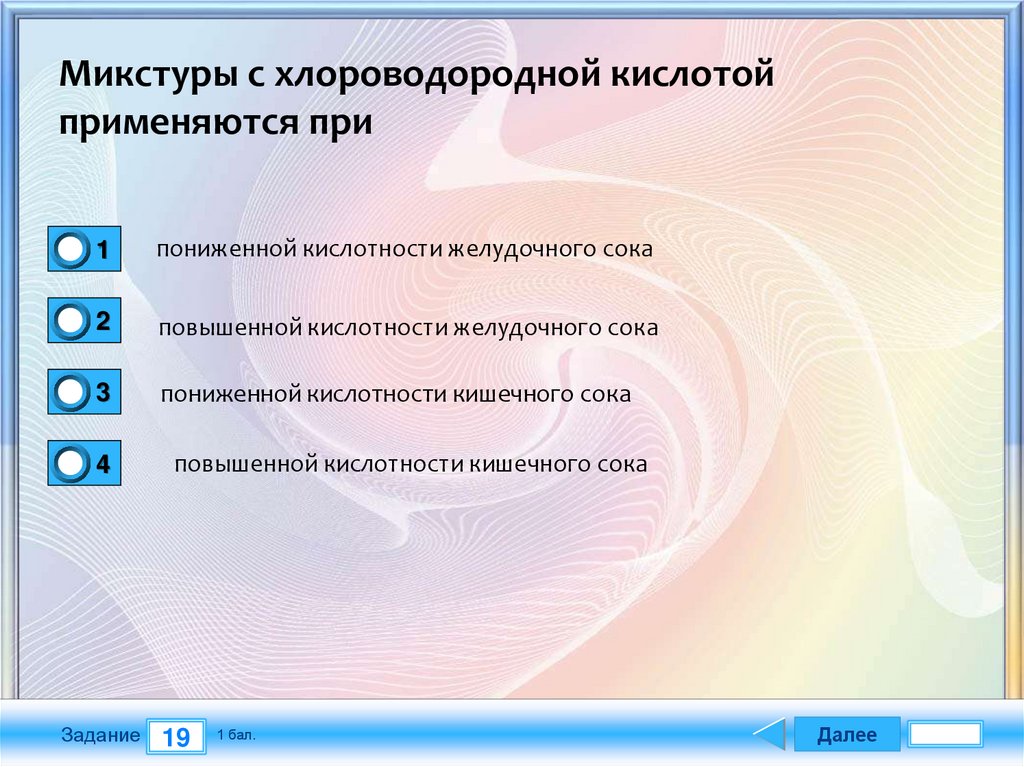 Микстуры с хлороводородной кислотой применяются при

1 пониженной кислотности желудочного сока

2 повышенной кислотности желудочного сока

3 пониженной кислотности кишечного сока

4 повышенной кислотности кишечного сока

Задание 19 1 бал.

Далее